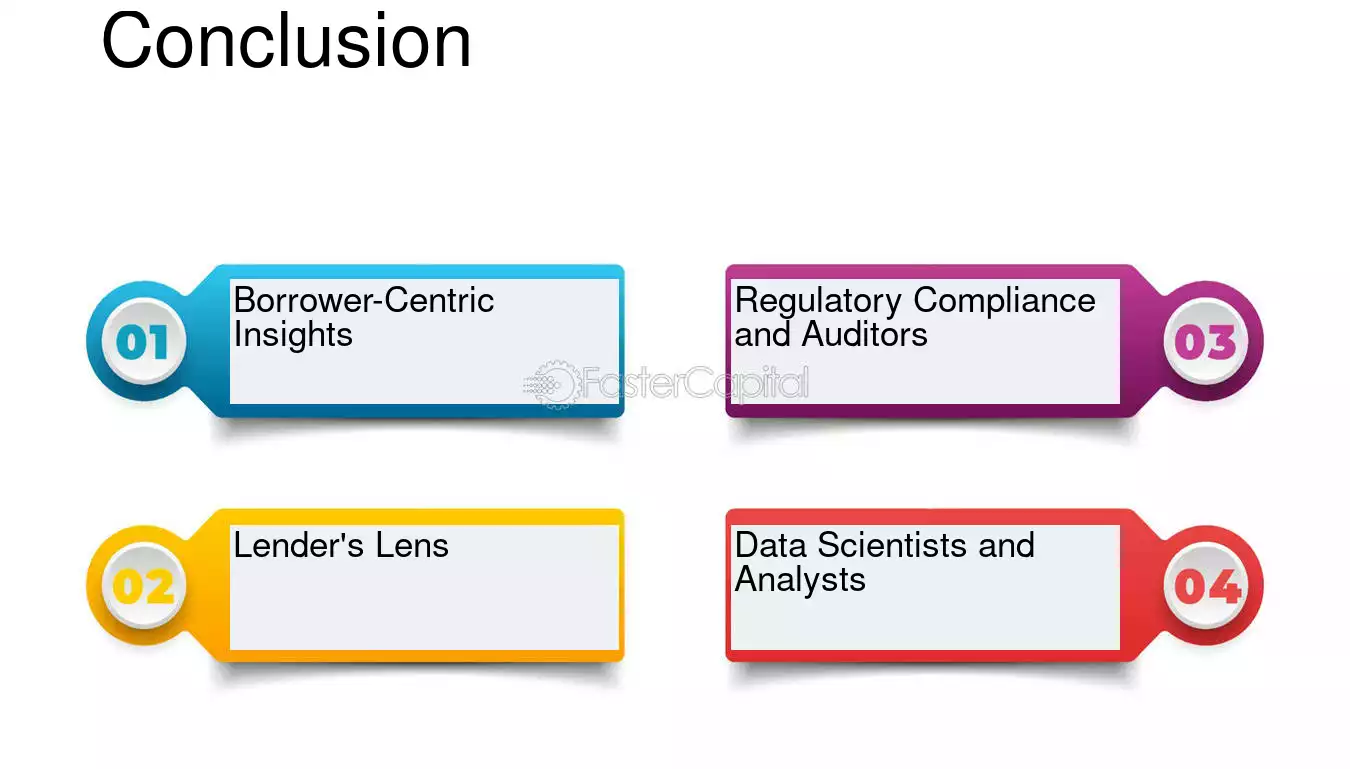 Conclusion

01
Borrower-Centric Insights

02
Lender's Lens

Regulatory Compliance and Auditors
03

Data Scientists and Analysts
04

FasterCapital